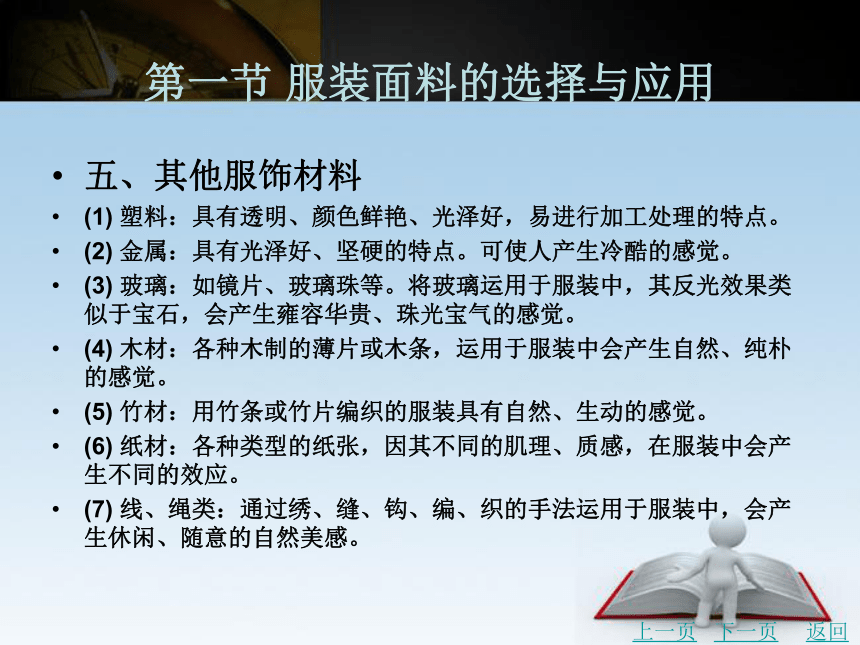 第一节 服装面料的选择与应用

• 五、其他服饰材料
• (1) 塑料：具有透明、颜色鲜艳、光泽好，易进行加工处理的特点。
• (2) 金属：具有光泽好、坚硬的特点。可使人产生冷酷的感觉。
• (3) 玻璃：如镜片、玻璃珠等。将玻璃运用于服装中，其反光效果类似于宝石，会产生雍容华贵、珠光宝气的感觉。
• (4) 木材：各种木制的薄片或木条，运用于服装中会产生自然、纯朴的感觉。
• (5) 竹材：用竹条或竹片编织的服装具有自然、生动的感觉。
• (6) 纸材：各种类型的纸张，因其不同的肌理、质感，在服装中会产生不同的效应。
• (7) 线、绳类：通过绣、缝、钩、编、织的手法运用于服装中，会产生休闲、随意的自然美感。

上一页 下一页 返回